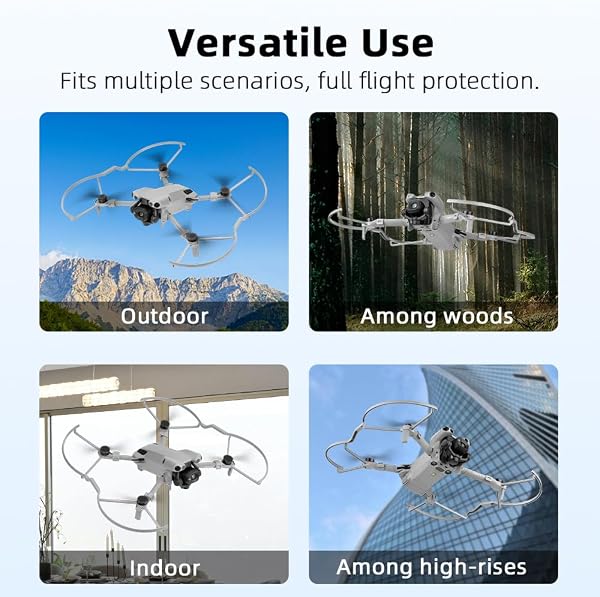 Versatile Use
Fits multiple scenarios, full flight protection.

Outdoor

Among woods

Indoor

Among high-rises